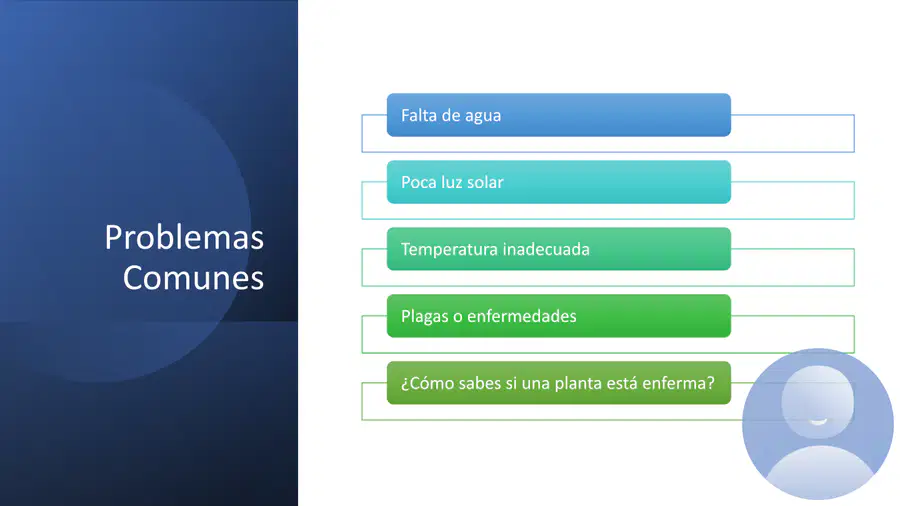 Problemas Comunes

Falta de agua

Poca luz solar

Temperatura inadecuada

Plagas o enfermedades

¿Cómo sabes si una planta está enferma?